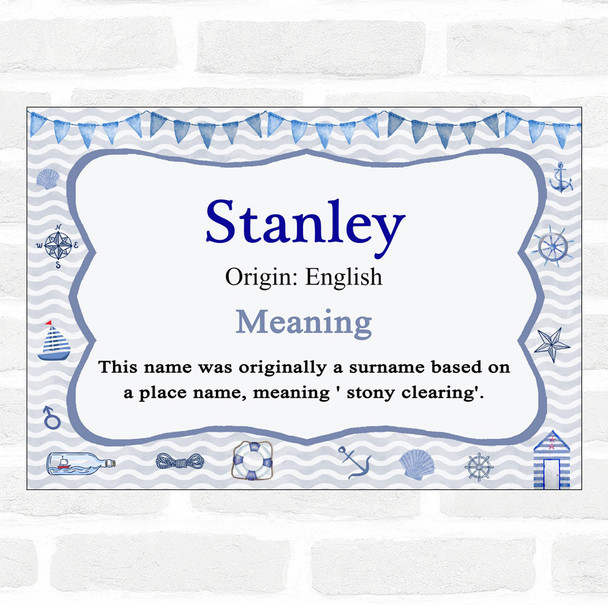 Stanley

Origin: English

Meaning

This name was originally a surname based on a place name, meaning ' stony clearing'.